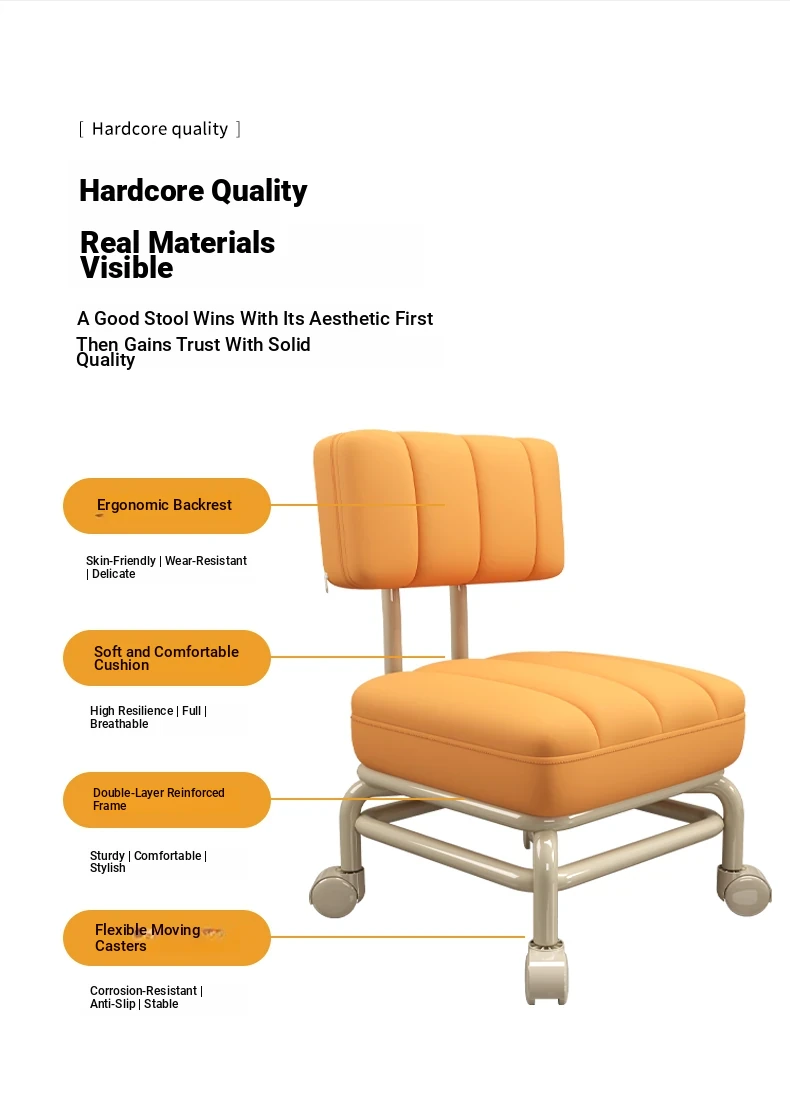 [ Hardcore quality ]

Hardcore Quality

Real Materials Visible

A Good Stool Wins With Its Aesthetic First Then Gains Trust With Solid Quality

Ergonomic Backrest

Skin-Friendly | Wear-Resistant | Delicate

Soft and Comfortable Cushion

High Resilience | Full | Breathable

Double-Layer Reinforced Frame

Sturdy | Comfortable | Stylish

Flexible Moving Casters

Corrosion-Resistant | Anti-Slip | Stable